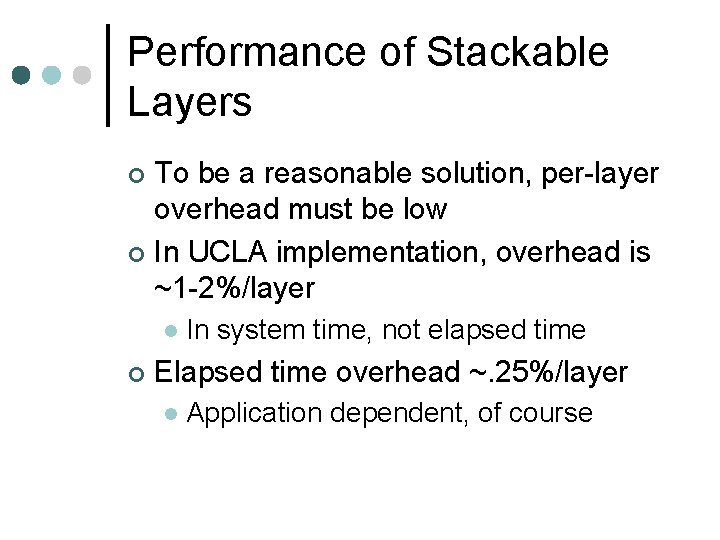 Performance of Stackable Layers

To be a reasonable solution, per-layer overhead must be low

In UCLA implementation, overhead is ~1-2%/layer

In system time, not elapsed time

Elapsed time overhead ~.25%/layer

Application dependent, of course